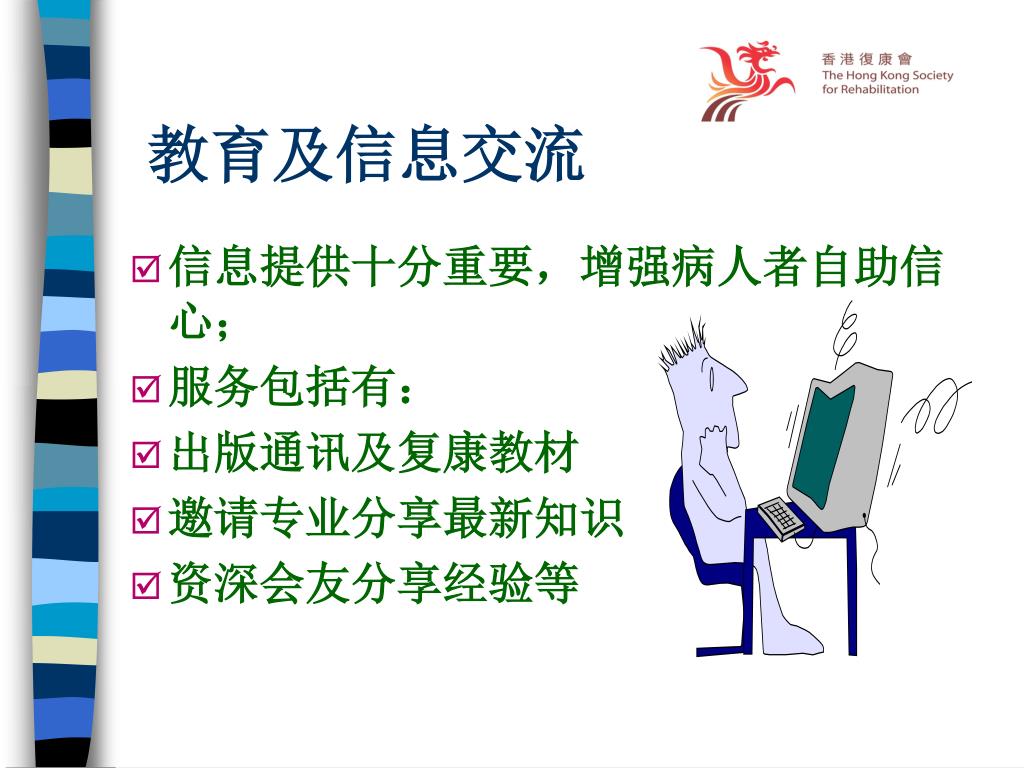 香港復康會
The Hong Kong Society for Rehabilitation

教育及信息交流

☑ 信息提供十分重要，增强病人者自助信心；

☑ 服务包括有：

☑ 出版通讯及复康教材

☑ 邀请专业分享最新知识

☑ 资深会友分享经验等